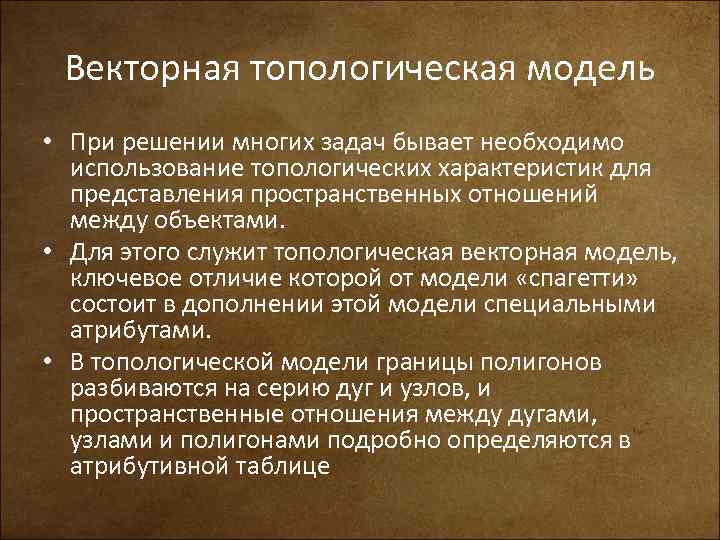 Векторная топологическая модель

• При решении многих задач бывает необходимо использование топологических характеристик для представления пространственных отношений между объектами.

• Для этого служит топологическая векторная модель, ключевое отличие которой от модели «спагетти» состоит в дополнении этой модели специальными атрибутами.

• В топологической модели границы полигонов разбиваются на серию дуг и узлов, и пространственные отношения между дугами, узлами и полигонами подробно определяются в атрибутивной таблице